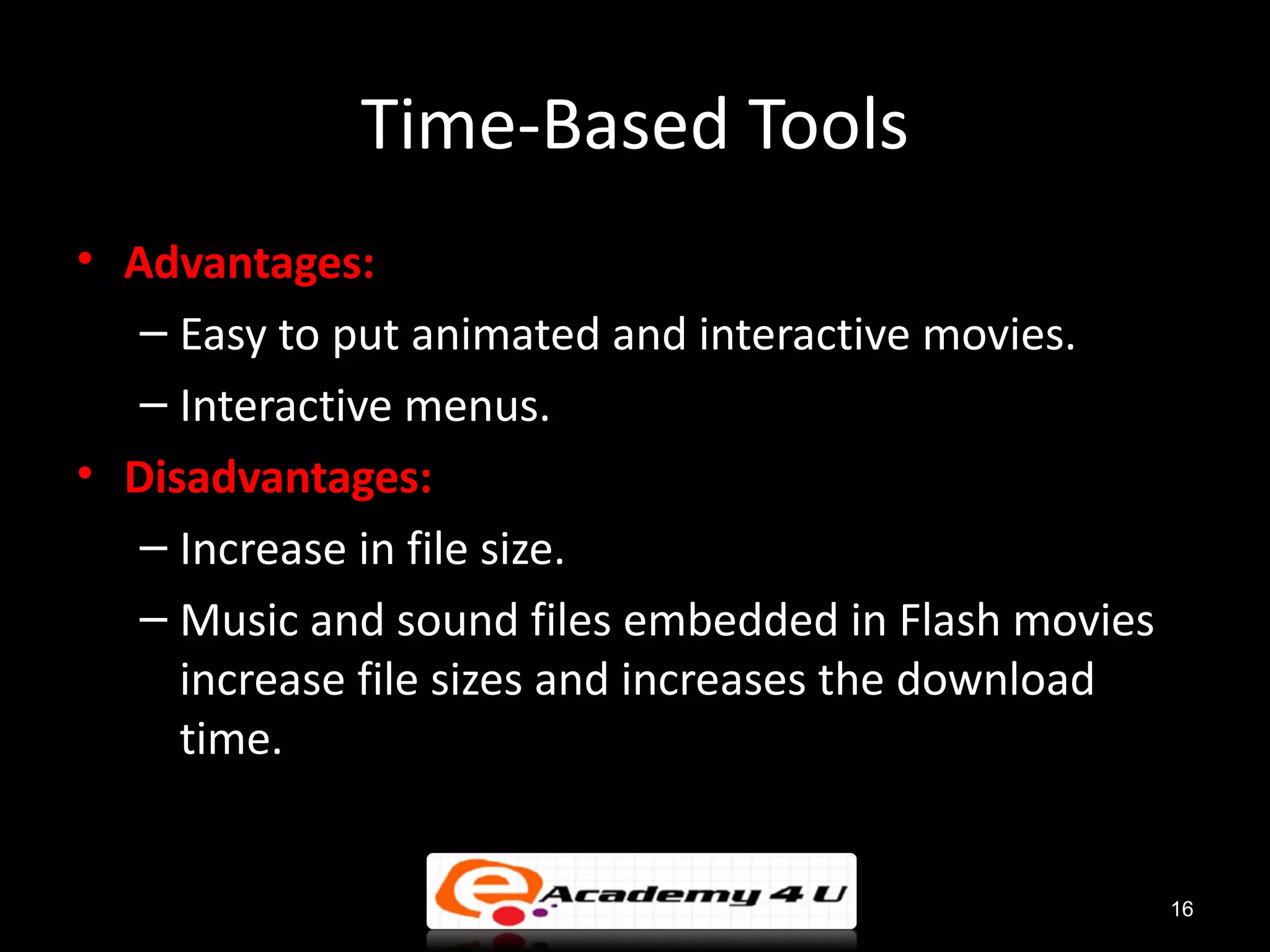 Time-Based Tools

• Advantages:
– Easy to put animated and interactive movies.
– Interactive menus.

• Disadvantages:
– Increase in file size.
– Music and sound files embedded in Flash movies increase file sizes and increases the download time.

e Academy 4 U

16